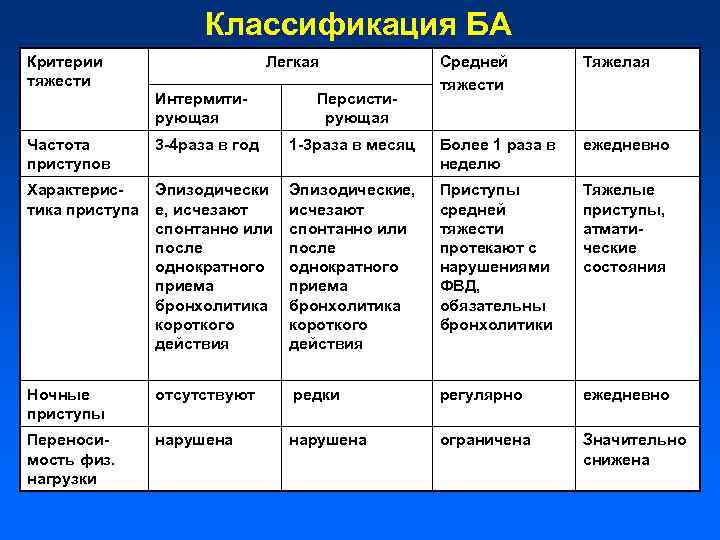 Классификация БА

| Критерии тяжести | Легкая | | Средней тяжести | Тяжелая |
|---|---|---|---|---|
| | Интермитирующая | Персистирующая | | |
| Частота приступов | 3-4раза в год | 1-3раза в месяц | Более 1 раза в неделю | ежедневно |
| Характеристика приступа | Эпизодические, исчезают спонтанно или после однократного приема бронхолитика короткого действия | Эпизодические, исчезают спонтанно или после однократного приема бронхолитика короткого действия | Приступы средней тяжести протекают с нарушениями ФВД, обязательны бронхолитики | Тяжелые приступы, атматические состояния |
| Ночные приступы | отсутствуют | редки | регулярно | ежедневно |
| Переносимость физ. нагрузки | нарушена | нарушена | ограничена | Значительно снижена |